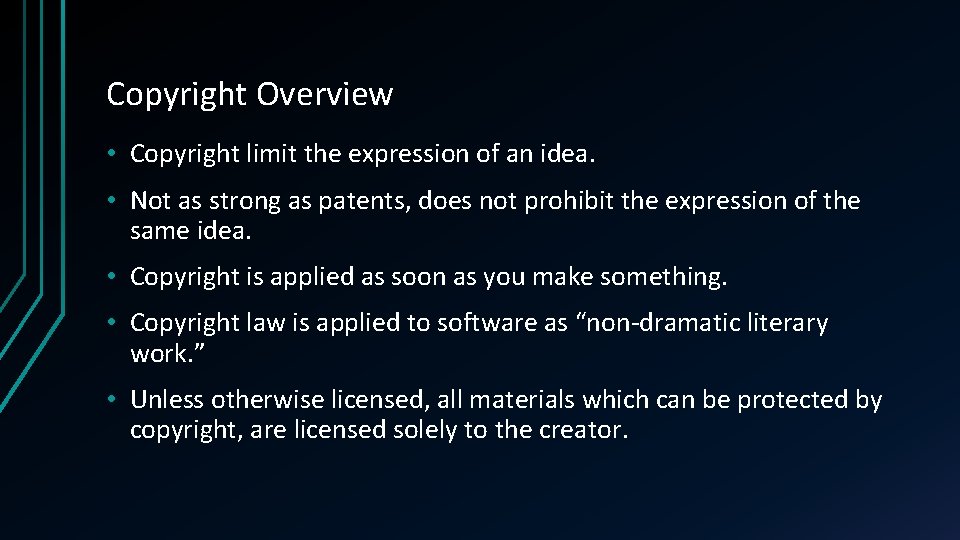 Copyright Overview

• Copyright limit the expression of an idea.

• Not as strong as patents, does not prohibit the expression of the same idea.

• Copyright is applied as soon as you make something.

• Copyright law is applied to software as “non-dramatic literary work.”

• Unless otherwise licensed, all materials which can be protected by copyright, are licensed solely to the creator.